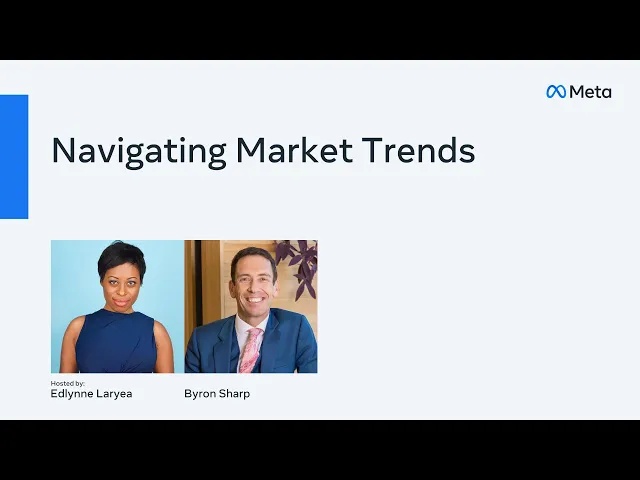 Meta

Navigating Market Trends

Hosted by:
Edlynne Laryea

Byron Sharp